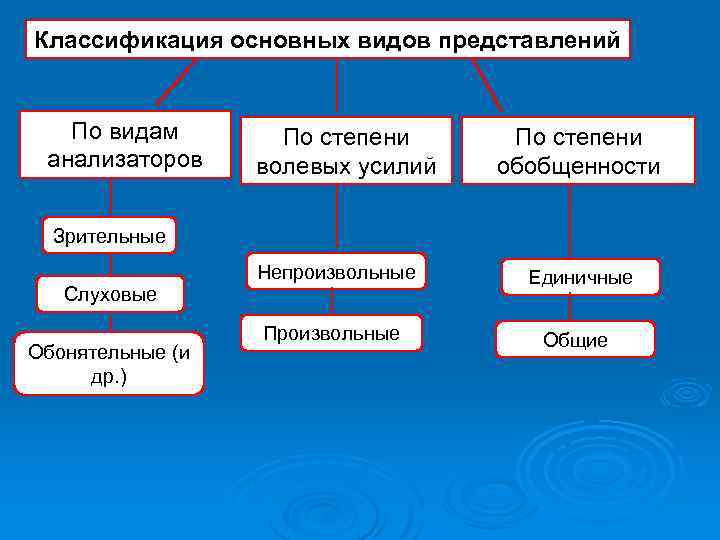 Классификация основных видов представлений

По видам анализаторов

Зрительные

Слуховые

Обонятельные (и др.)

По степени волевых усилий

Непроизвольные

Произвольные

По степени обобщенности

Единичные

Общие